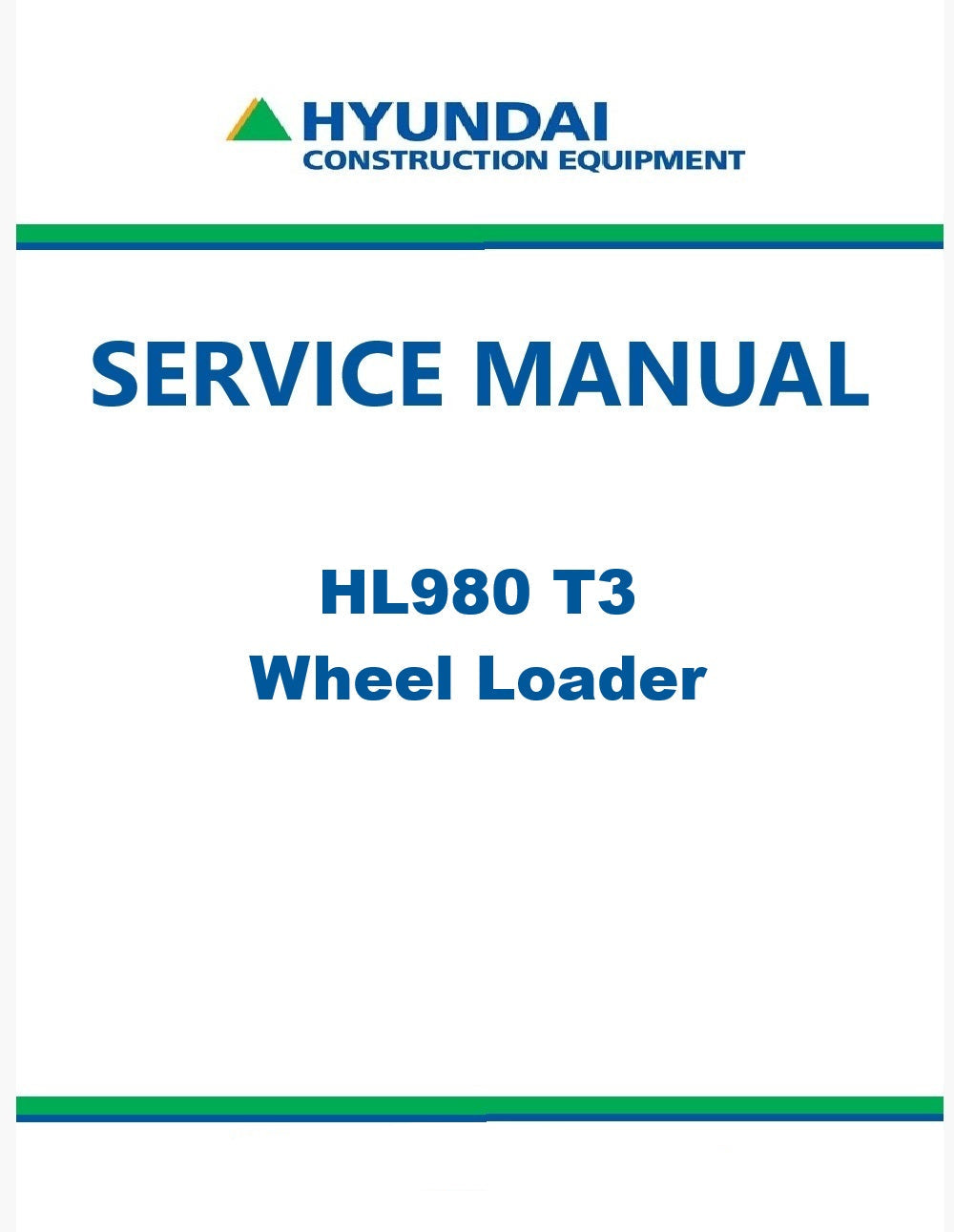 HYUNDAI
CONSTRUCTION EQUIPMENT

SERVICE MANUAL

HL980 T3
Wheel Loader